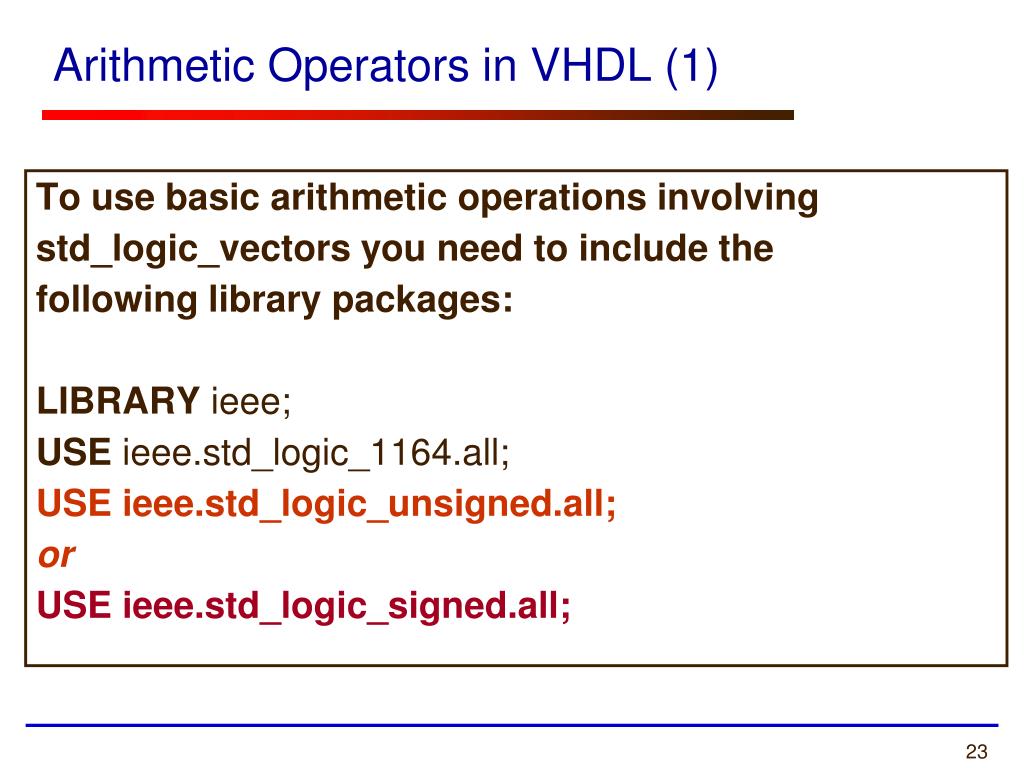 Arithmetic Operators in VHDL (1)

To use basic arithmetic operations involving std_logic_vectors you need to include the following library packages:

LIBRARY ieee;
USE ieee.std_logic_1164.all;
USE ieee.std_logic_unsigned.all;
or
USE ieee.std_logic_signed.all;

23